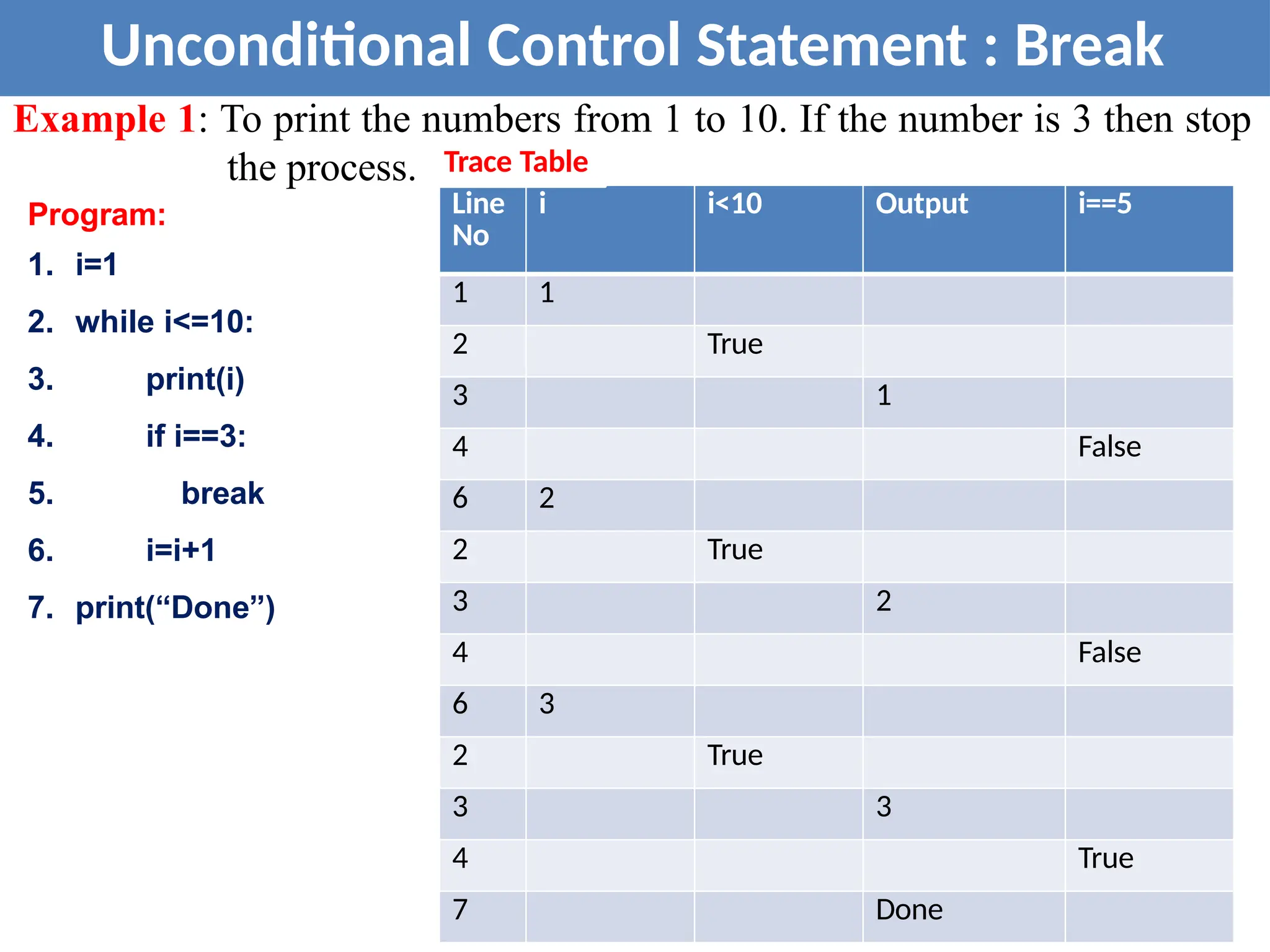 Unconditional Control Statement : Break

Example 1: To print the numbers from 1 to 10. If the number is 3 then stop the process.

Program:

1. i=1
2. while i<=10:
3. print(i)
4. if i==3:
5. break
6. i=i+1
7. print(“Done”)

Trace Table

| Line No | i | i<10 | Output | i==5 |
|---|---|---|---|---|
| 1 | 1 | | | |
| 2 | | True | | |
| 3 | | | 1 | |
| 4 | | | | False |
| 6 | 2 | | | |
| 2 | | True | | |
| 3 | | | 2 | |
| 4 | | | | False |
| 6 | 3 | | | |
| 2 | | True | | |
| 3 | | | 3 | |
| 4 | | | | True |
| 7 | | | Done | |